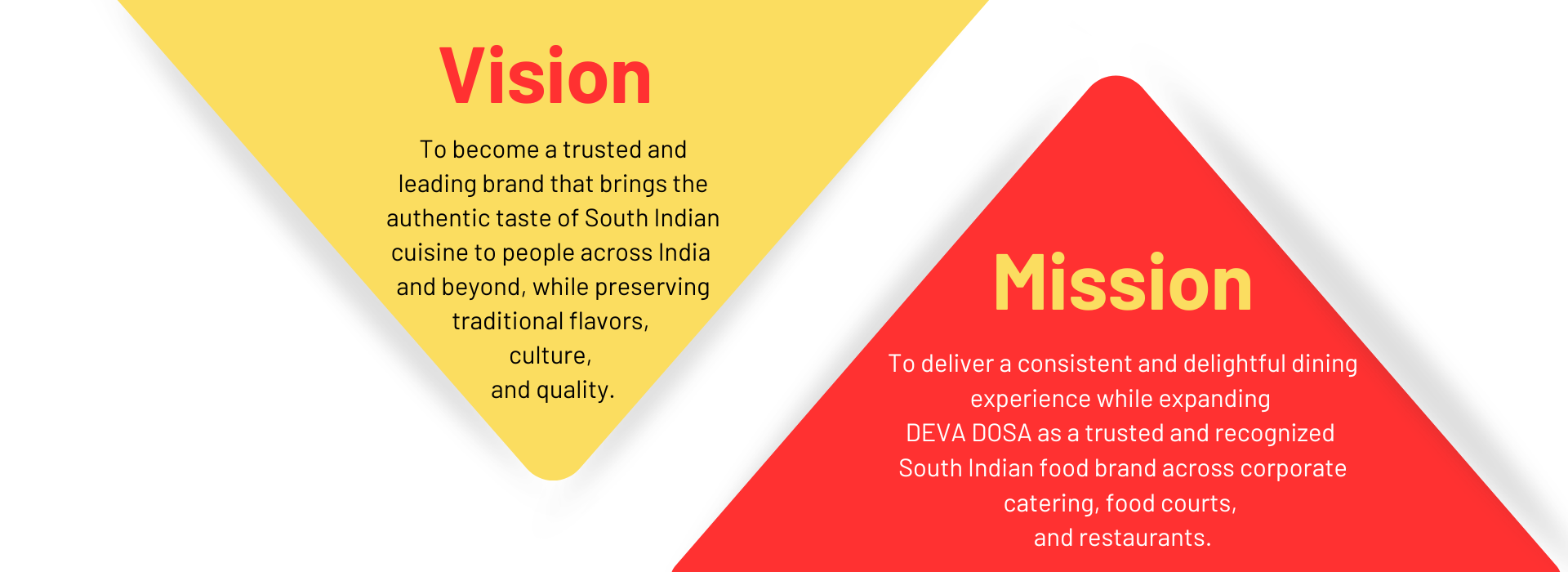 Vision

To become a trusted and leading brand that brings the authentic taste of South Indian cuisine to people across India and beyond, while preserving traditional flavors, culture, and quality.

Mission

To deliver a consistent and delightful dining experience while expanding DEVA DOSA as a trusted and recognized South Indian food brand across corporate catering, food courts, and restaurants.